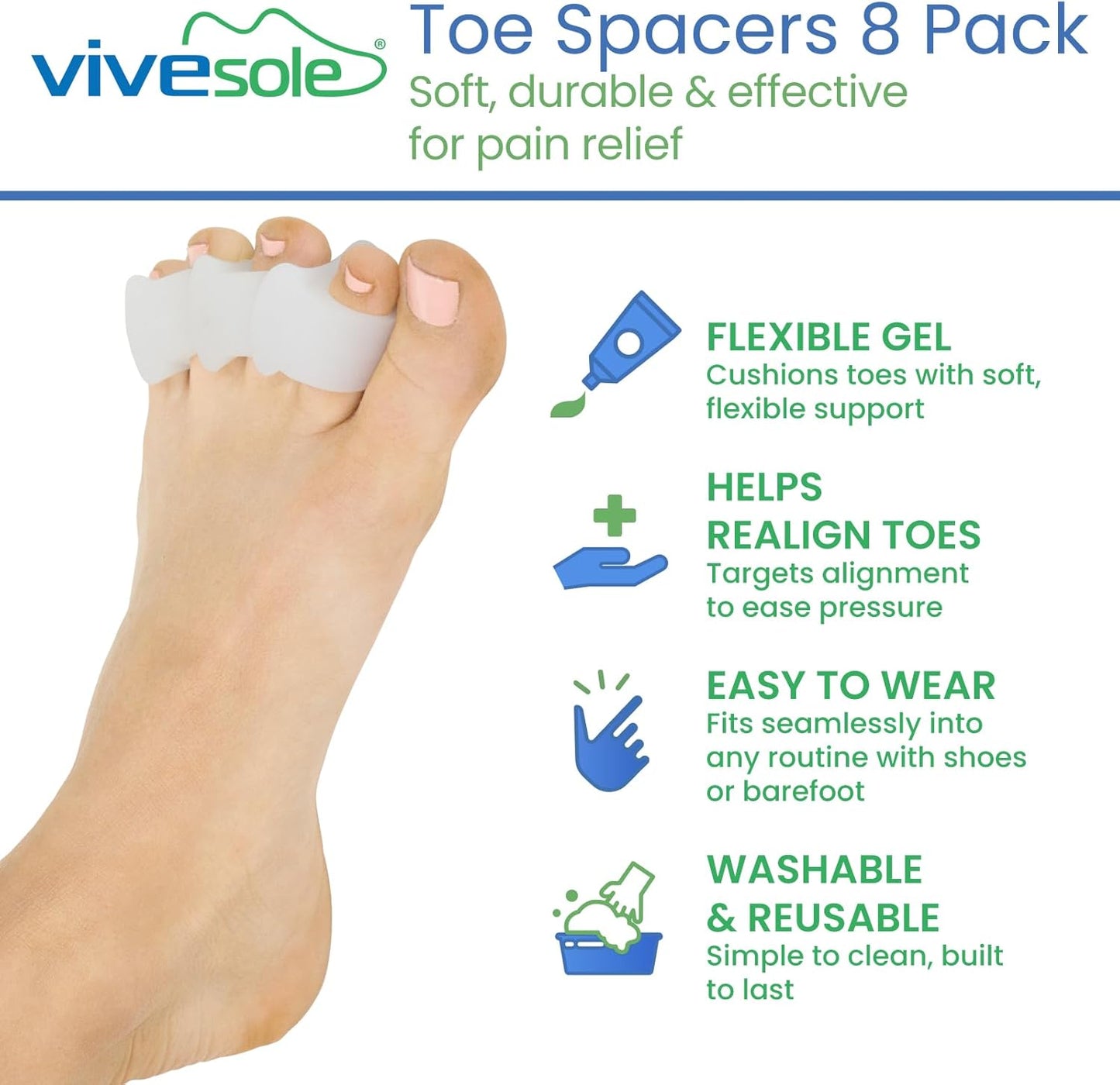 vivesole®

Toe Spacers 8 Pack
Soft, durable & effective for pain relief

FLEXIBLE GEL
Cushions toes with soft, flexible support

HELPS REALIGN TOES
Targets alignment to ease pressure

EASY TO WEAR
Fits seamlessly into any routine with shoes or barefoot

WASHABLE & REUSABLE
Simple to clean, built to last